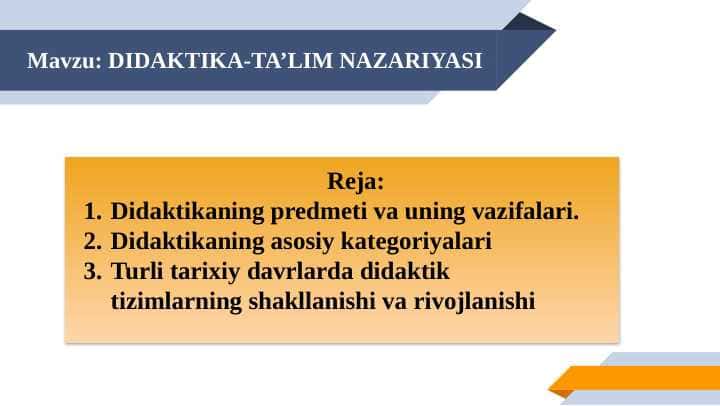 Mavzu: DIDAKTIKA-TA’LIM NAZARIYASI

Reja:
1. Didaktikaning predmeti va uning vazifalari.
2. Didaktikaning asosiy kategoriyalari
3. Turli tarixiy davrlarda didaktik tizimlarning shakllanishi va rivojlanishi